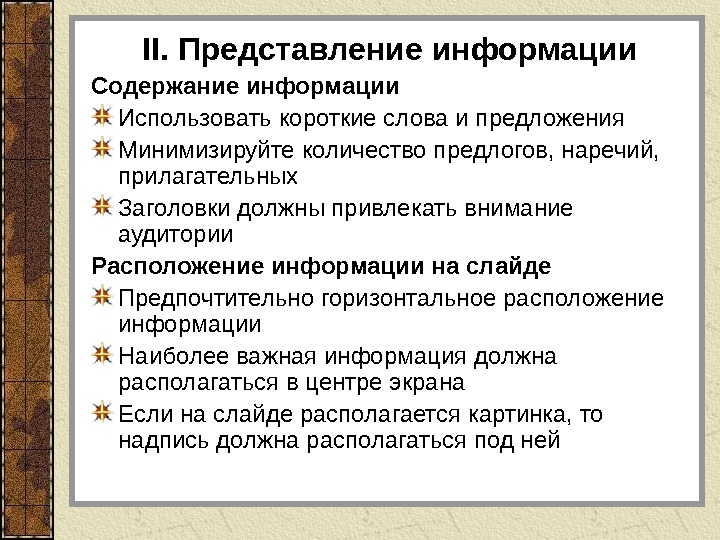 II. Представление информации

Содержание информации

Использовать короткие слова и предложения

Минимизируйте количество предлогов, наречий, прилагательных

Заголовки должны привлекать внимание аудитории

Расположение информации на слайде

Предпочтительно горизонтальное расположение информации

Наиболее важная информация должна располагаться в центре экрана

Если на слайде располагается картинка, то надпись должна располагаться под ней